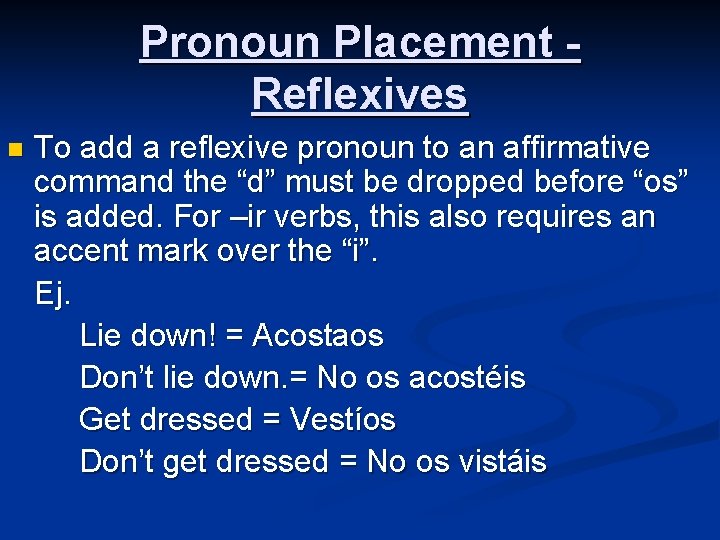 Pronoun Placement - Reflexives

To add a reflexive pronoun to an affirmative command the “d” must be dropped before “os” is added. For –ir verbs, this also requires an accent mark over the “i”.

Ej.

Lie down! = Acostaos

Don’t lie down.= No os acostéis

Get dressed = Vestíos

Don’t get dressed = No os vistáis